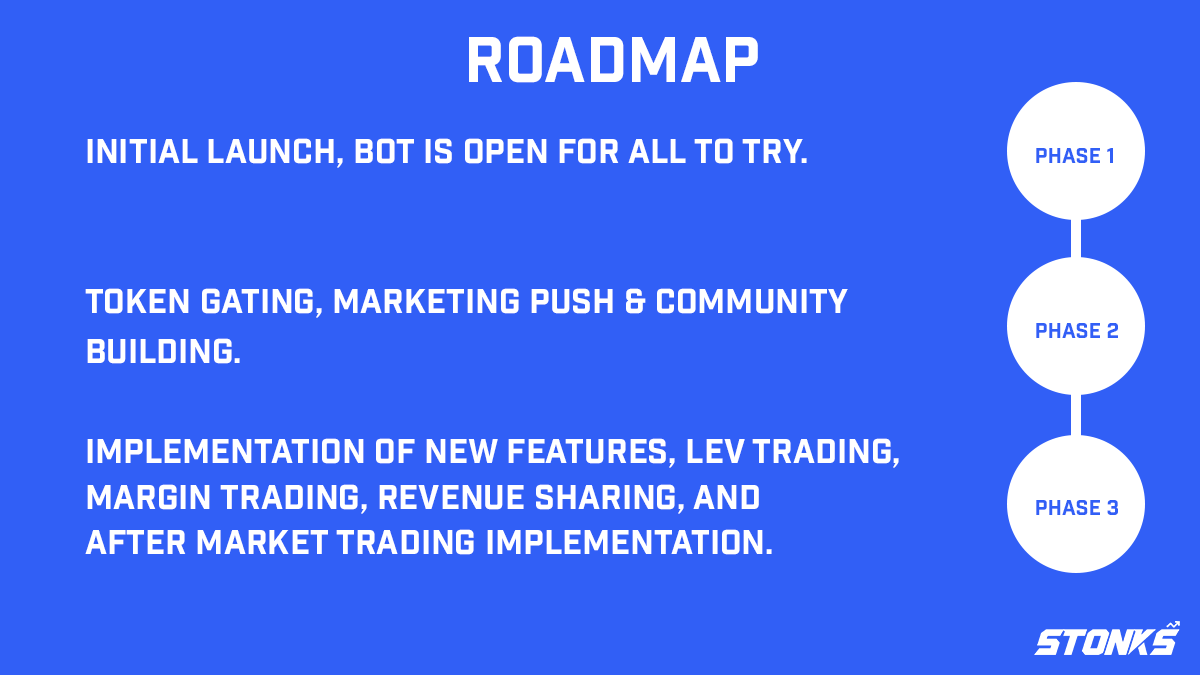 ROADMAP

INITIAL LAUNCH, BOT IS OPEN FOR ALL TO TRY.

PHASE 1

TOKEN GATING, MARKETING PUSH & COMMUNITY BUILDING.

PHASE 2

IMPLEMENTATION OF NEW FEATURES, LEV TRADING, MARGIN TRADING, REVENUE SHARING, AND AFTER MARKET TRADING IMPLEMENTATION.

PHASE 3

STONKS